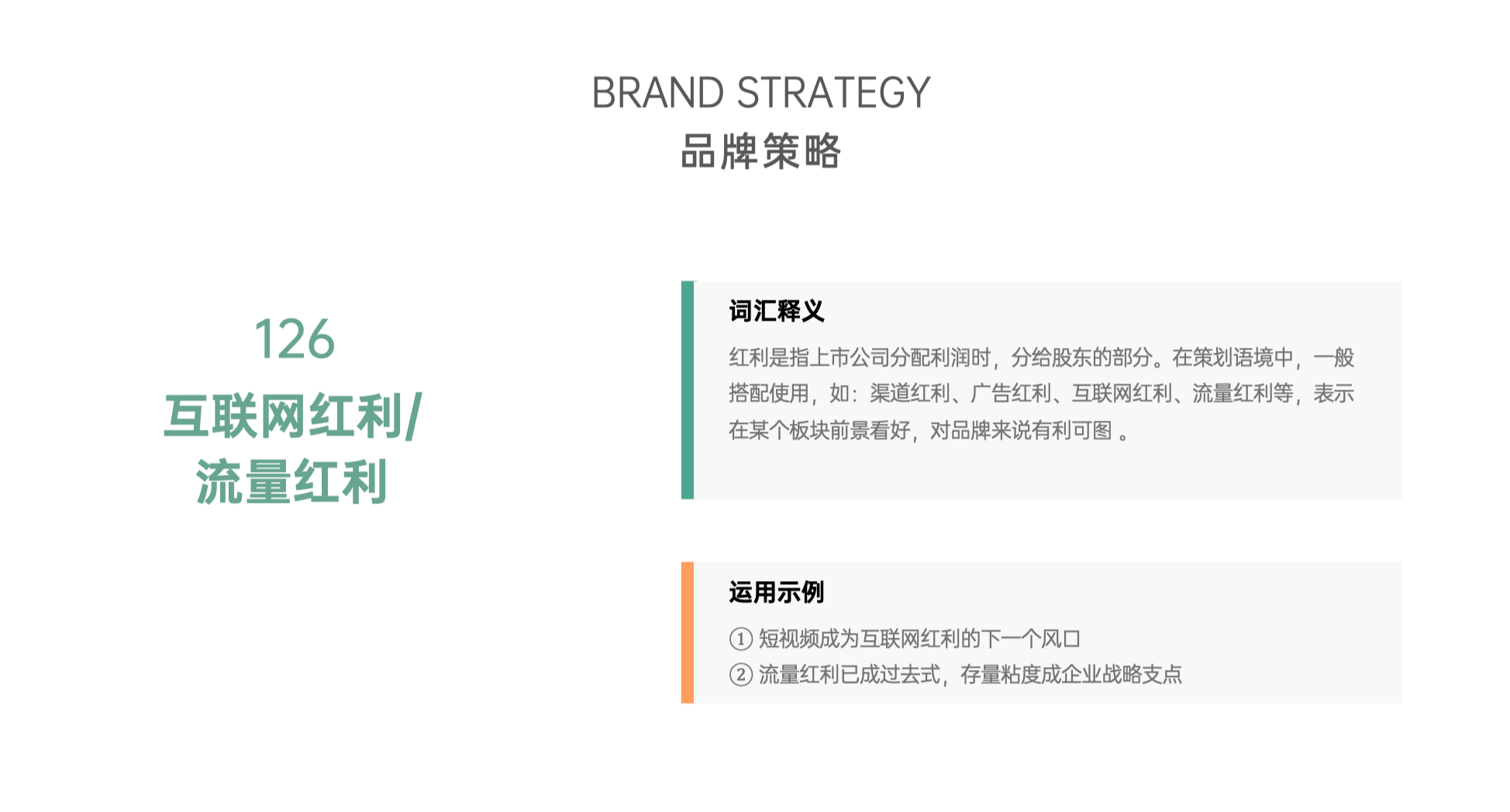 BRAND STRATEGY
品牌策略

126
互联网红利/
流量红利

词汇释义
红利是指上市公司分配利润时，分给股东的部分。在策划语境中，一般搭配使用，如：渠道红利、广告红利、互联网红利、流量红利等，表示在某个板块前景看好，对品牌来说有利可图 。

运用示例
① 短视频成为互联网红利的下一个风口
② 流量红利已成过去式，存量粘度成企业战略支点